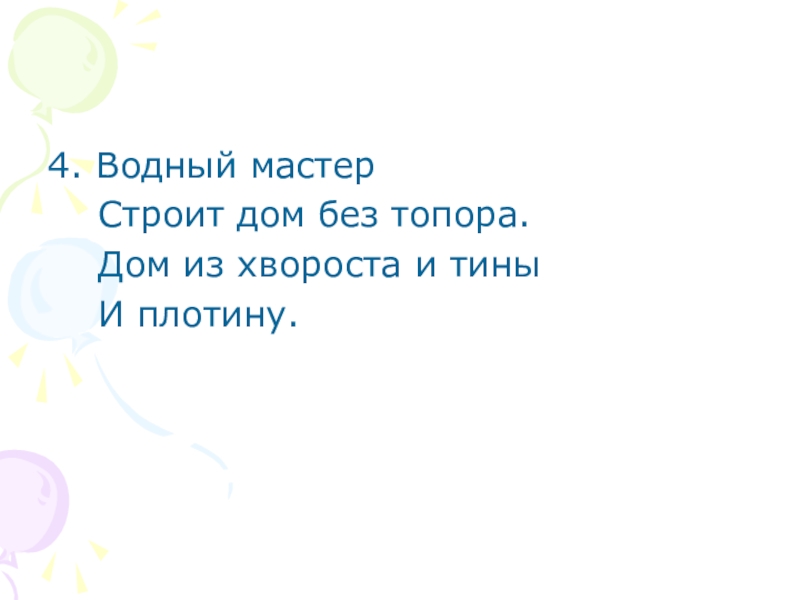 4. Водный мастер
Строит дом без топора.
Дом из хвороста и тины
И плотину.